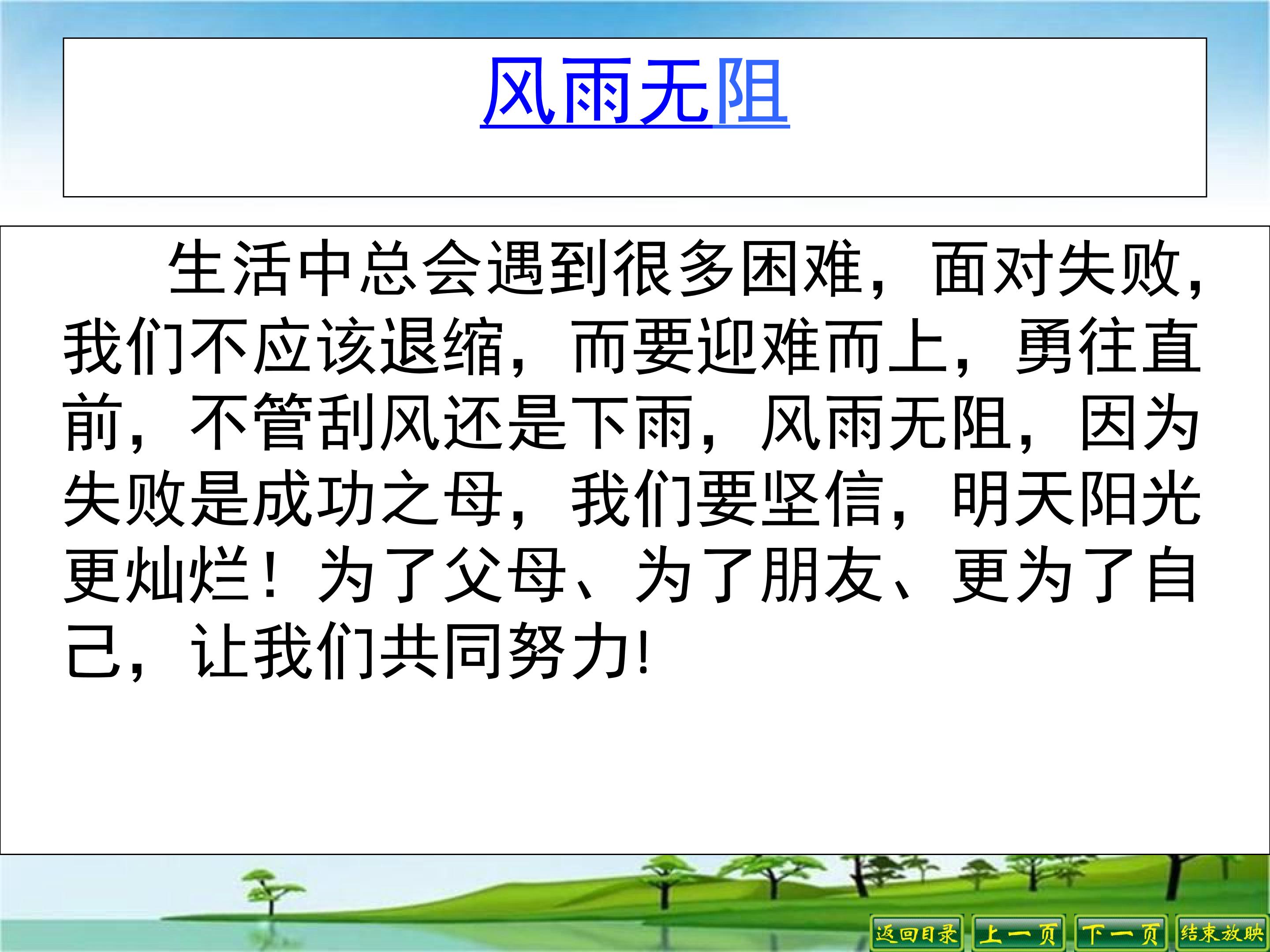 风雨无阻

生活中总会遇到很多困难，面对失败，我们不应该退缩，而要迎难而上，勇往直前，不管刮风还是下雨，风雨无阻，因为失败是成功之母，我们要坚信，明天阳光更灿烂！为了父母、为了朋友、更为了自己，让我们共同努力!

返回目录 上一页 下一页 结束放映